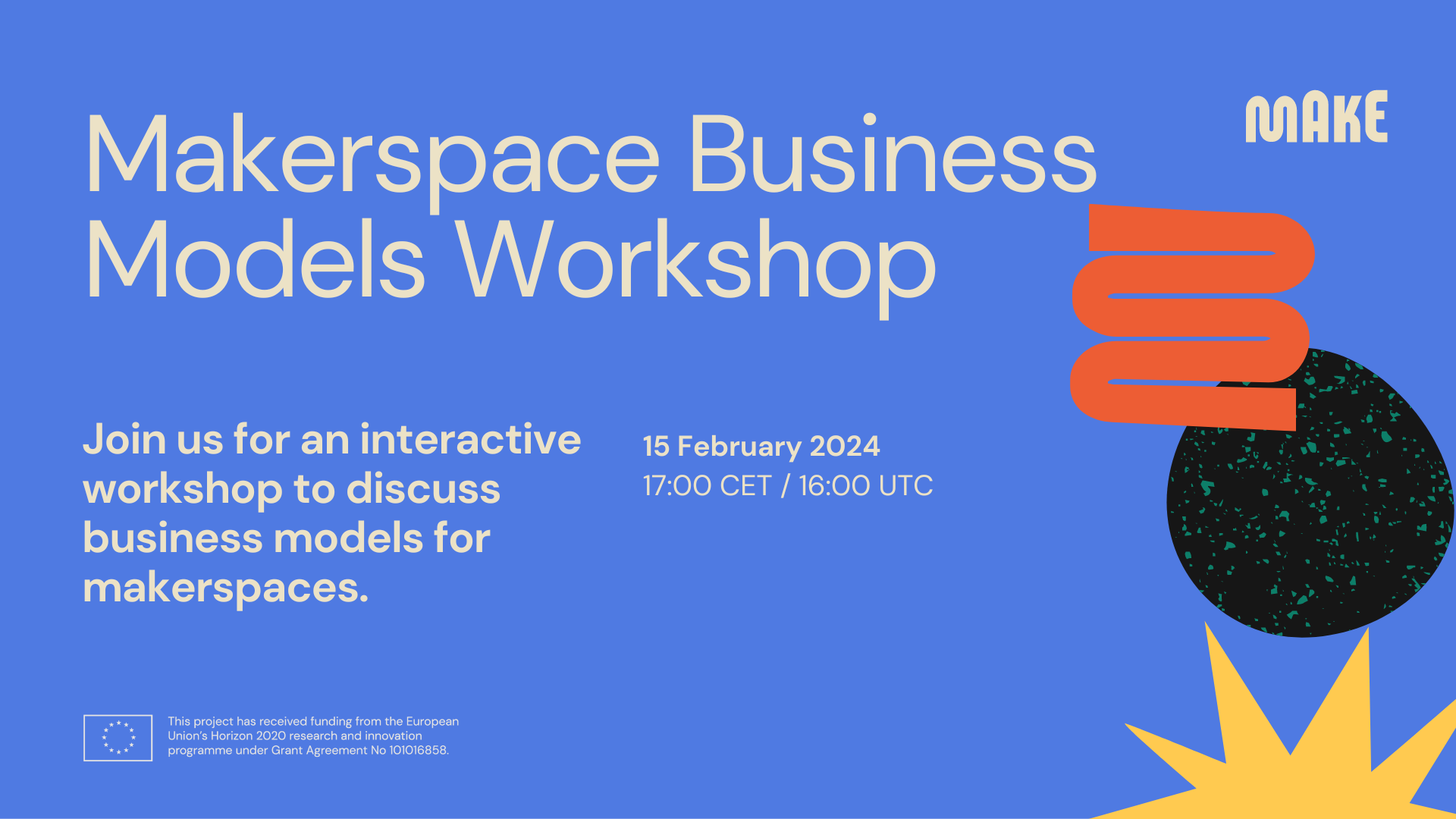 Makerspace Business Models Workshop

MAKE

Join us for an interactive workshop to discuss business models for makerspaces.

15 February 2024
17:00 CET / 16:00 UTC

This project has received funding from the European Union's Horizon 2020 research and innovation programme under Grant Agreement No 101016858.